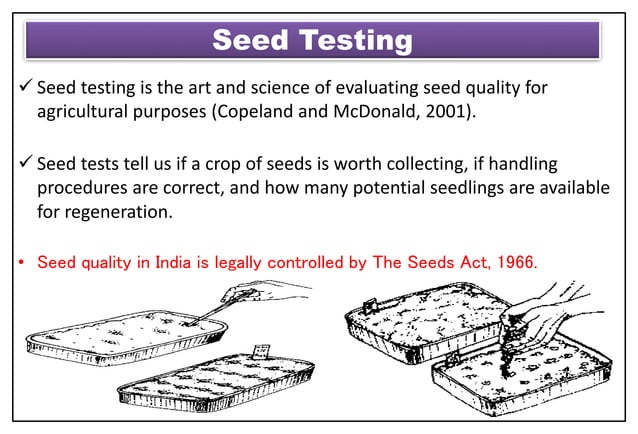 Seed Testing

✓ Seed testing is the art and science of evaluating seed quality for agricultural purposes (Copeland and McDonald, 2001).

✓ Seed tests tell us if a crop of seeds is worth collecting, if handling procedures are correct, and how many potential seedlings are available for regeneration.

• Seed quality in India is legally controlled by The Seeds Act, 1966.